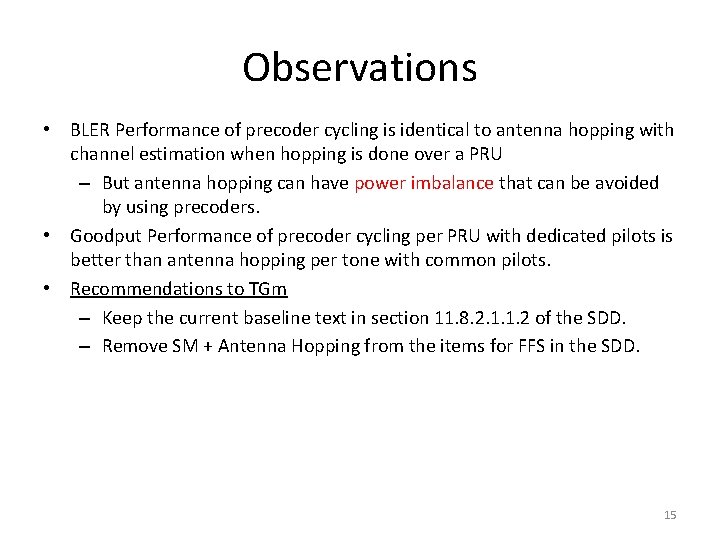 Observations

• BLER Performance of precoder cycling is identical to antenna hopping with channel estimation when hopping is done over a PRU

– But antenna hopping can have power imbalance that can be avoided by using precoders.

• Goodput Performance of precoder cycling per PRU with dedicated pilots is better than antenna hopping per tone with common pilots.

• Recommendations to TGm

– Keep the current baseline text in section 11.8.2.1.1.2 of the SDD.

– Remove SM + Antenna Hopping from the items for FFS in the SDD.

15